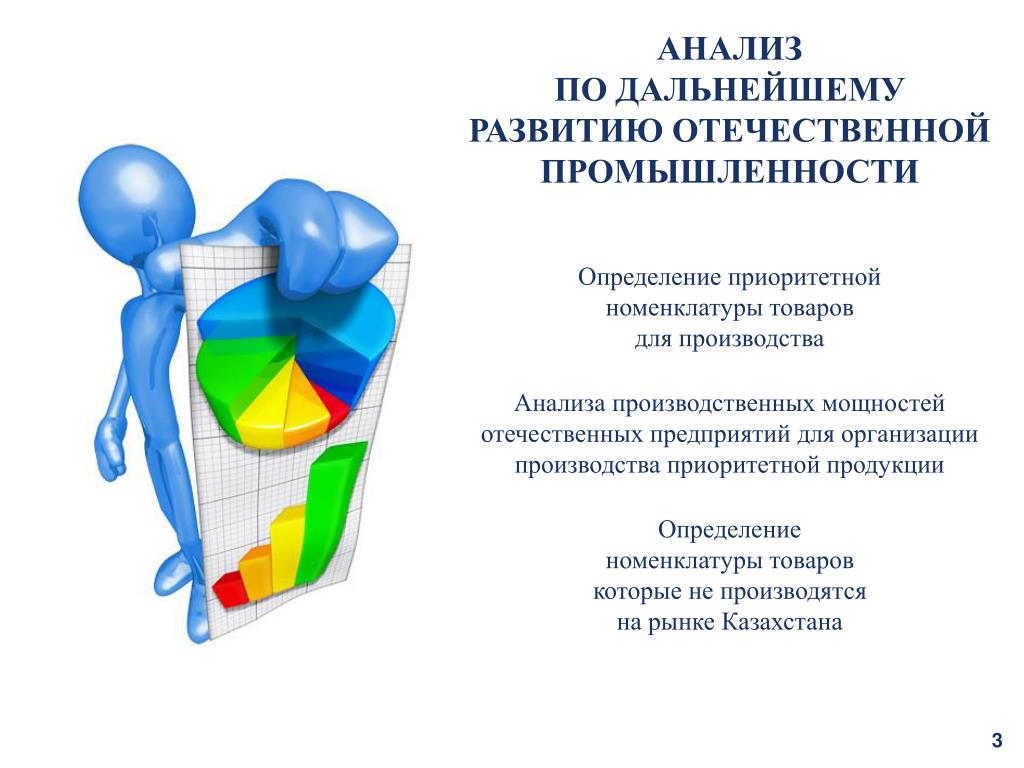 АНАЛИЗ
ПО ДАЛЬНЕЙШЕМУ
РАЗВИТИЮ ОТЕЧЕСТВЕННОЙ
ПРОМЫШЛЕННОСТИ

Определение приоритетной номенклатуры товаров для производства

Анализа производственных мощностей отечественных предприятий для организации производства приоритетной продукции

Определение номенклатуры товаров которые не производятся на рынке Казахстана

3